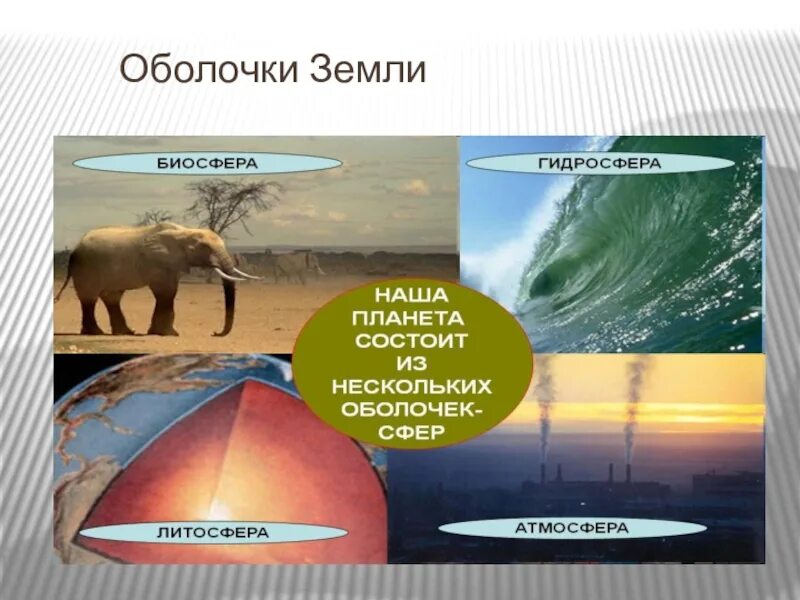 Оболочки Земли

БИОСФЕРА

ГИДРОСФЕРА

НАША ПЛАНЕТА СОСТОИТ ИЗ НЕСКОЛЬКИХ ОБОЛОЧЕК-СФЕР

ЛИТОСФЕРА

АТМОСФЕРА